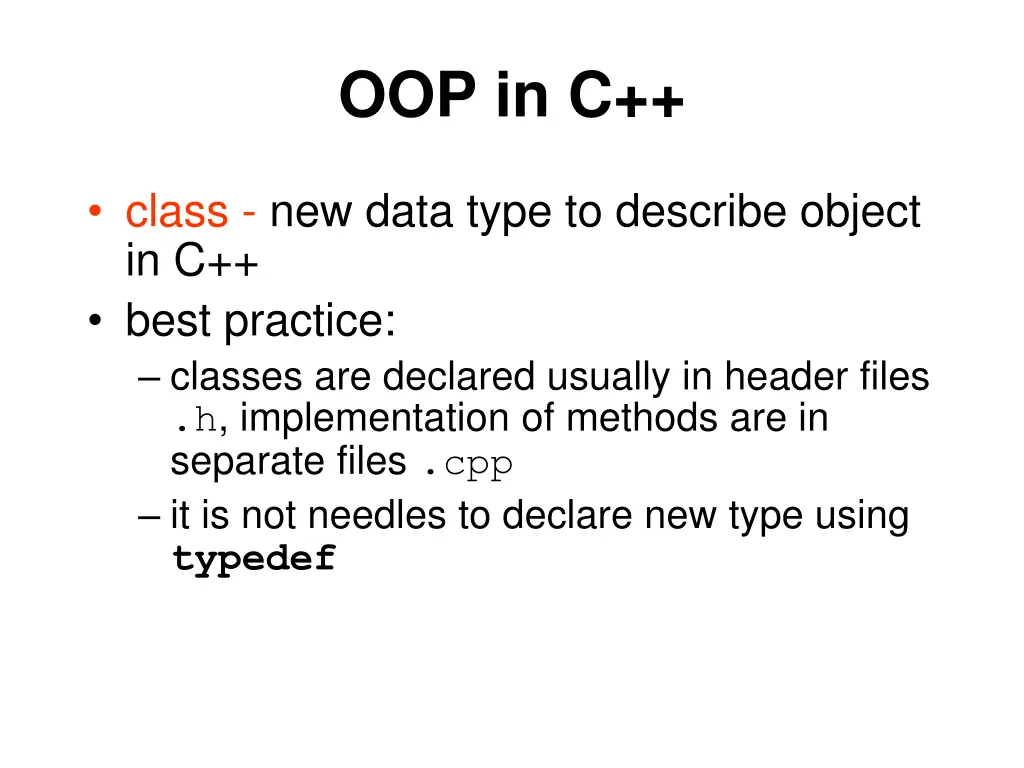 OOP in C++

• class - new data type to describe object in C++
• best practice:
– classes are declared usually in header files .h, implementation of methods are in separate files .cpp
– it is not needles to declare new type using typedef